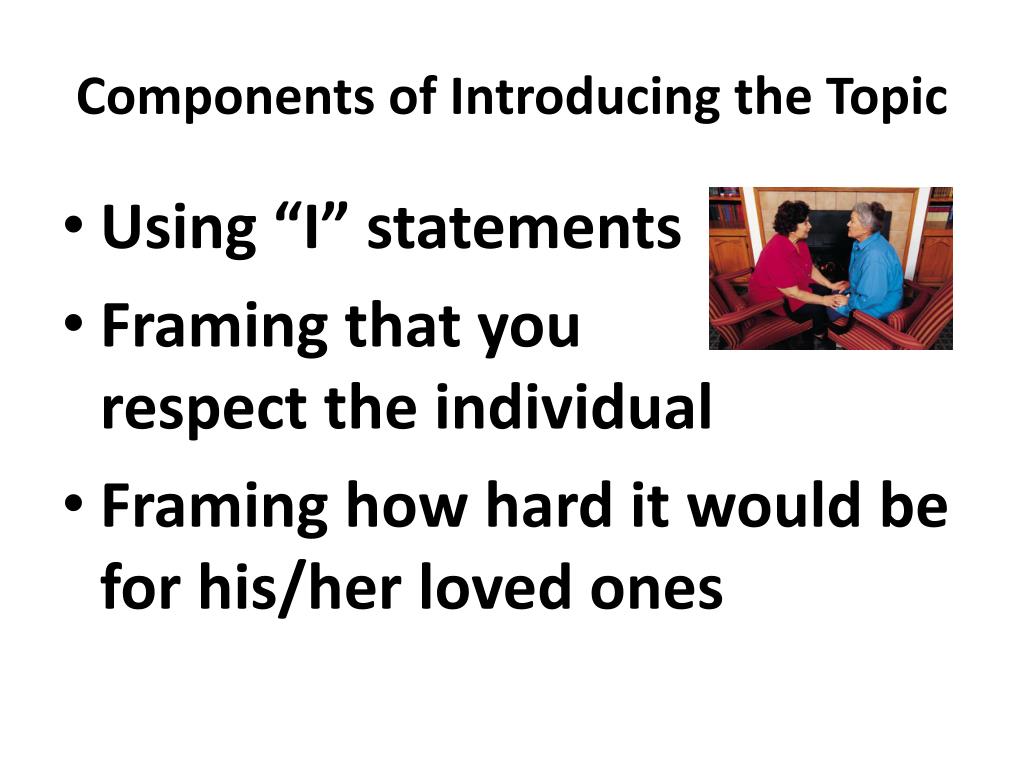 Components of Introducing the Topic

• Using “I” statements
• Framing that you respect the individual
• Framing how hard it would be for his/her loved ones